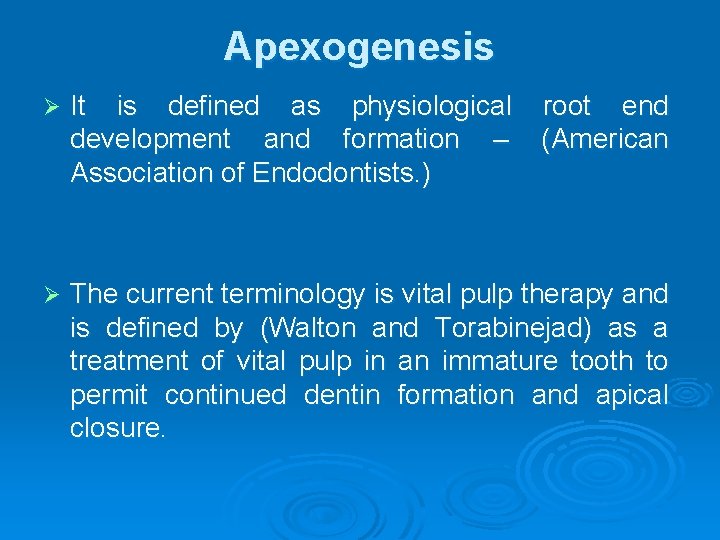 Apexogenesis

➢ It is defined as physiological root end development and formation – (American Association of Endodontists.)

➢ The current terminology is vital pulp therapy and is defined by (Walton and Torabinejad) as a treatment of vital pulp in an immature tooth to permit continued dentin formation and apical closure.